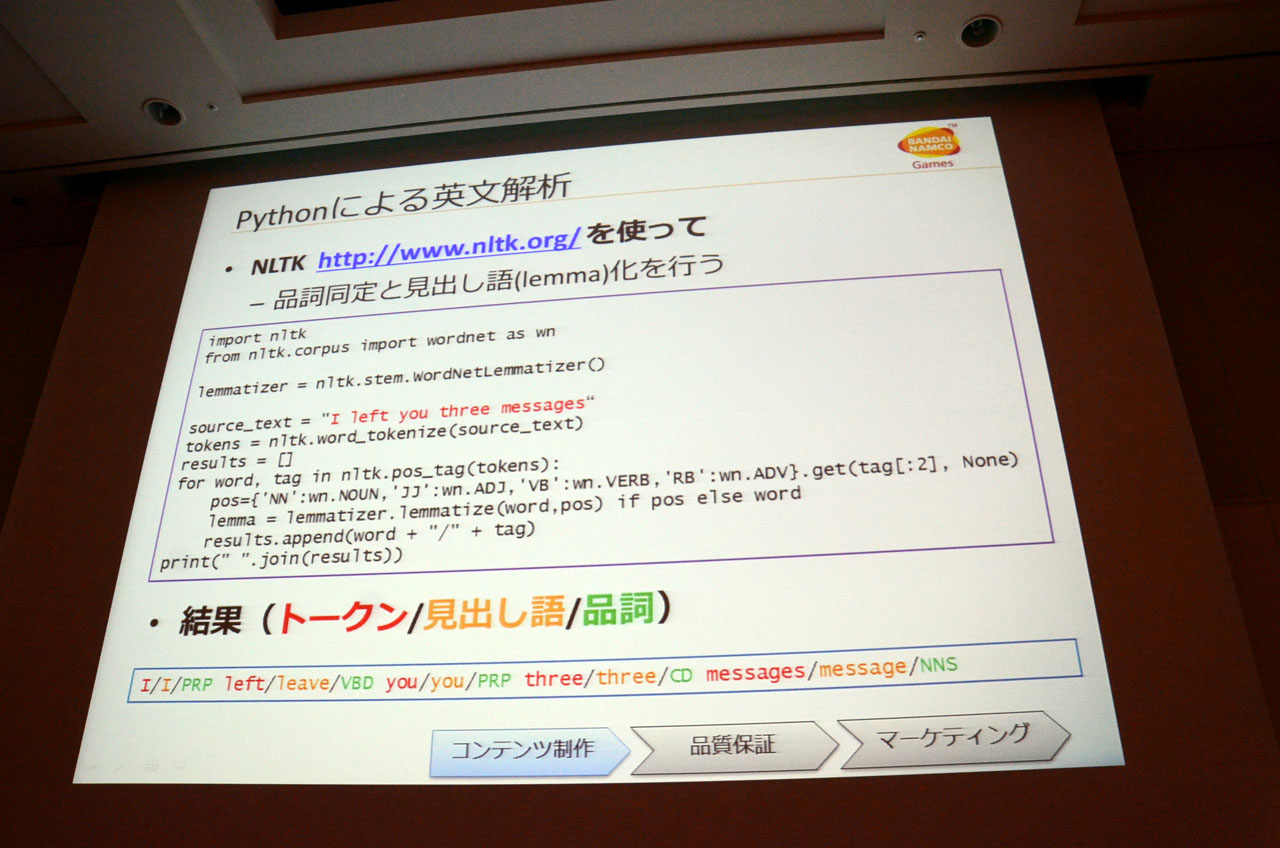 BANDAI NAMCO Games

Pythonによる英文解析

• NLTK http://www.nltk.org/ を使って
– 品詞同定と見出し語(lemma)化を行う

import nltk
from nltk.corpus import wordnet as wn

lemmatizer = nltk.stem.WordNetLemmatizer()

source_text = "I left you three messages“
tokens = nltk.word_tokenize(source_text)
results = []
for word, tag in nltk.pos_tag(tokens):
    pos={'NN':wn.NOUN,'JJ':wn.ADJ,'VB':wn.VERB,'RB':wn.ADV}.get(tag[:2], None)
    lemma = lemmatizer.lemmatize(word,pos) if pos else word
    results.append(word + "/" + tag)
print(" ".join(results))

• 結果（トークン/見出し語/品詞）

I/I/PRP left/leave/VBD you/you/PRP three/three/CD messages/message/NNS

コンテンツ制作 品質保証 マーケティング